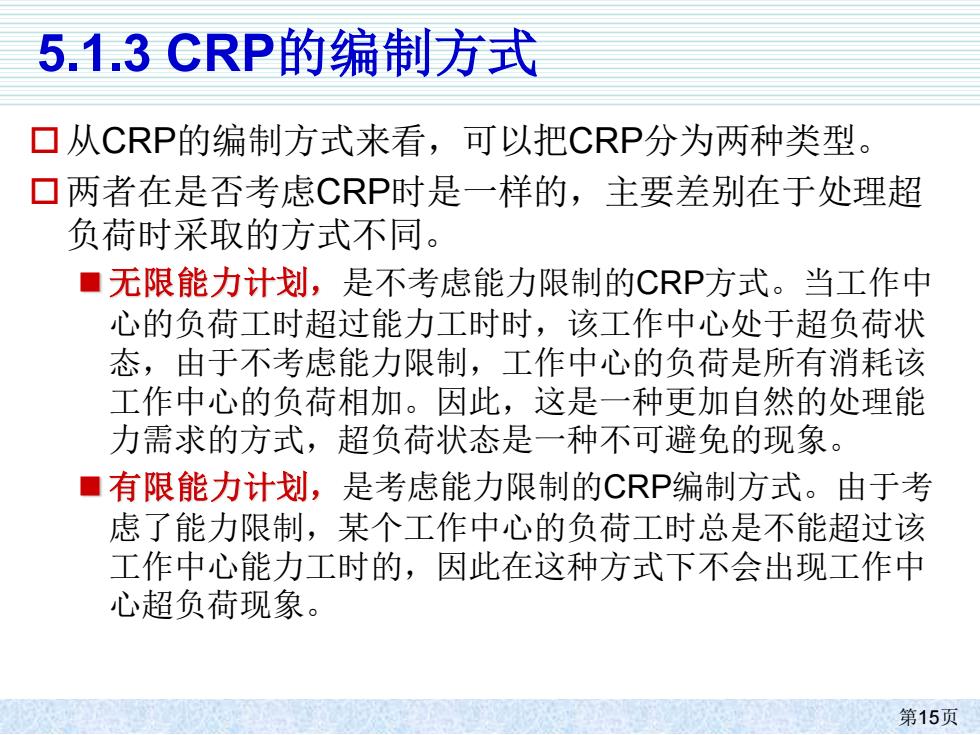 5.1.3 CRP的编制方式

从CRP的编制方式来看，可以把CRP分为两种类型。

两者在是否考虑CRP时是一样的，主要差别在于处理超负荷时采取的方式不同。

无限能力计划，是不考虑能力限制的CRP方式。当工作中心的负荷工时超过能力工时时，该工作中心处于超负荷状态，由于不考虑能力限制，工作中心的负荷是所有消耗该工作中心的负荷相加。因此，这是一种更加自然的处理能力需求的方式，超负荷状态是一种不可避免的现象。

有限能力计划，是考虑能力限制的CRP编制方式。由于考虑了能力限制，某个工作中心的负荷工时总是不能超过该工作中心能力工时的，因此在这种方式下不会出现工作中心超负荷现象。

第15页